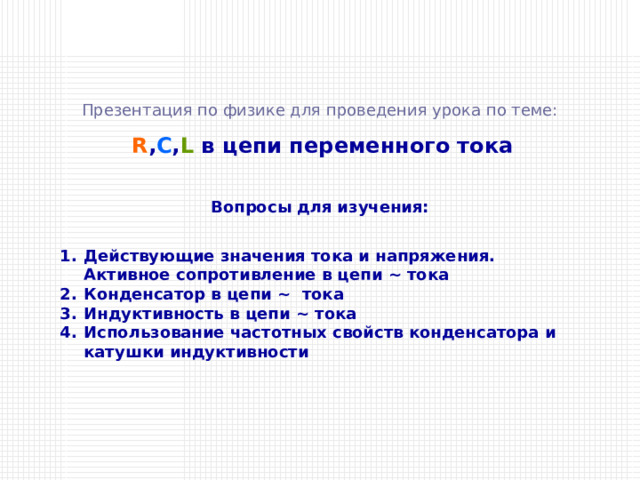 Презентация по физике для проведения урока по теме:

R,C,L в цепи переменного тока

Вопросы для изучения:

1. Действующие значения тока и напряжения. Активное сопротивление в цепи ~ тока
2. Конденсатор в цепи ~ тока
3. Индуктивность в цепи ~ тока
4. Использование частотных свойств конденсатора и катушки индуктивности